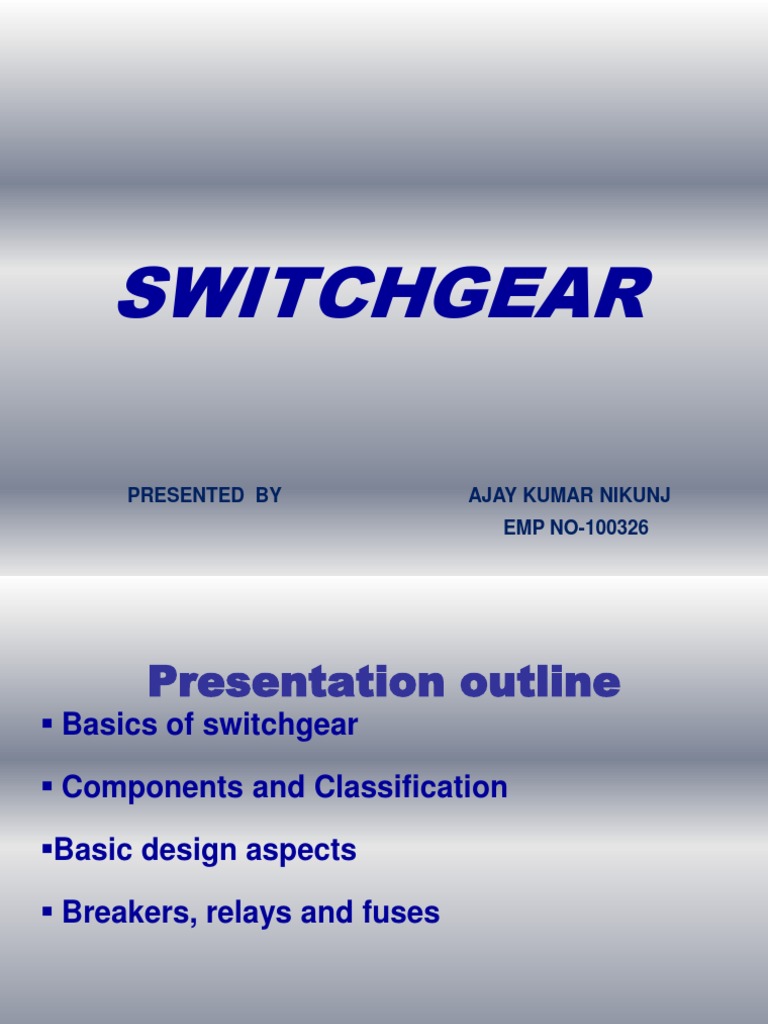 SWITCHGEAR

PRESENTED BY AJAY KUMAR NIKUNJ
EMP NO-100326

Presentation outline

▪ Basics of switchgear

▪ Components and Classification

▪Basic design aspects

▪ Breakers, relays and fuses